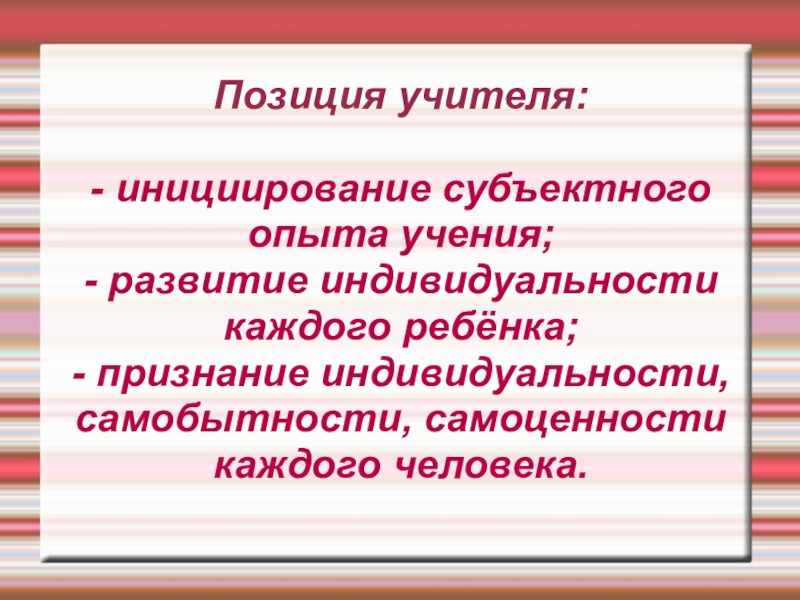 Позиция учителя:

- инициирование субъектного опыта учения;
- развитие индивидуальности каждого ребёнка;
- признание индивидуальности, самобытности, самоценности каждого человека.